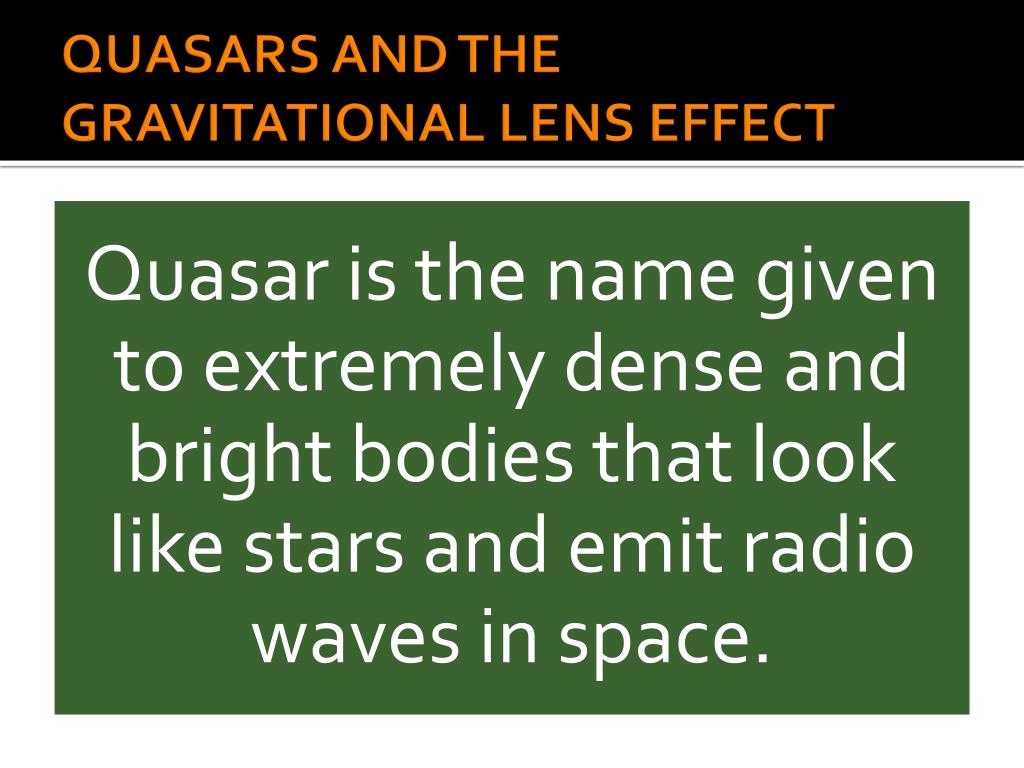 QUASARS AND THE GRAVITATIONAL LENS EFFECT

Quasar is the name given to extremely dense and bright bodies that look like stars and emit radio waves in space.